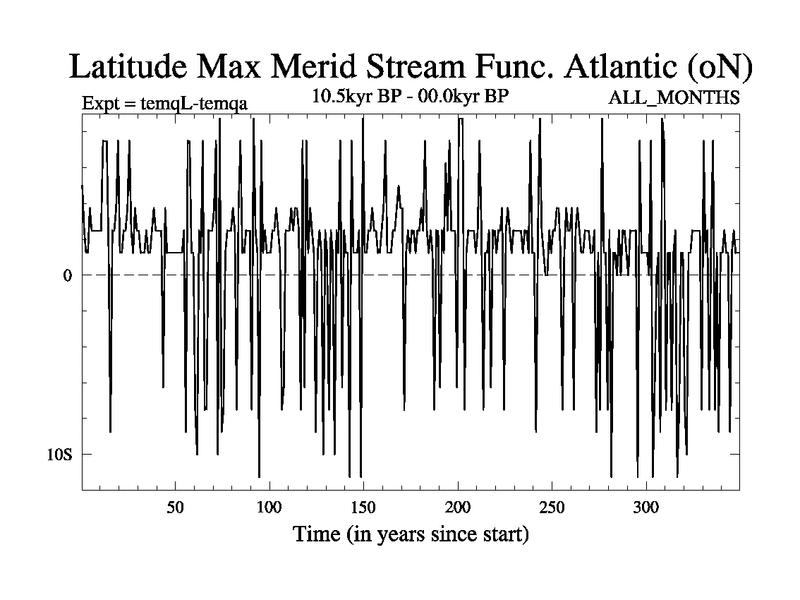 Latitude Max Merid Stream Func. Atlantic (oN)

Expt = temqL-temqa

10.5kyr BP - 00.0kyr BP

ALL_MONTHS

0

10S

50

100

150

200

250

300

Time (in years since start)